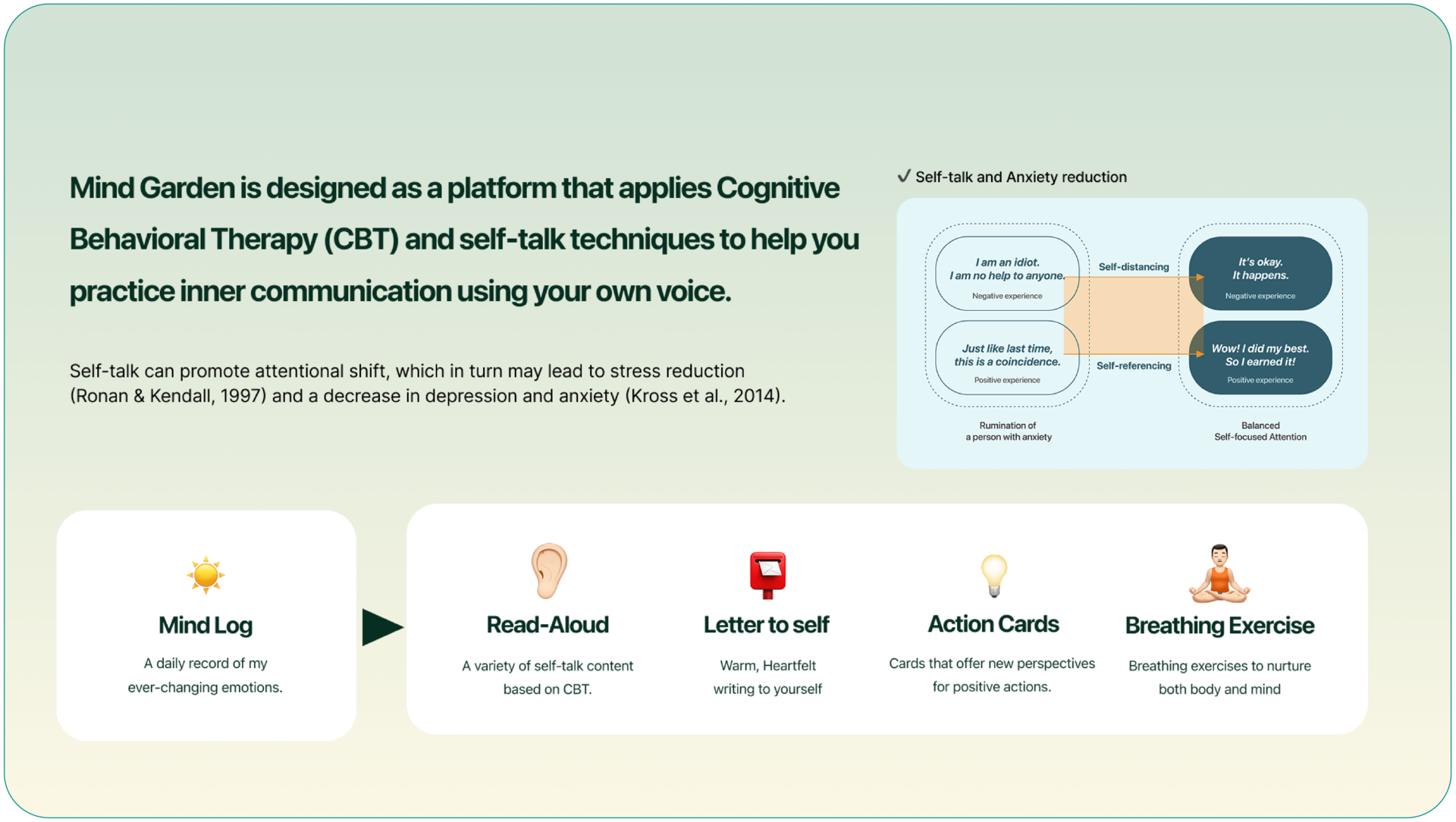 Mind Garden is designed as a platform that applies Cognitive Behavioral Therapy (CBT) and self-talk techniques to help you practice inner communication using your own voice.

Self-talk can promote attentional shift, which in turn may lead to stress reduction (Ronan & Kendall, 1997) and a decrease in depression and anxiety (Kross et al., 2014).

✓ Self-talk and Anxiety reduction

I am an idiot. I am no help to anyone.
Negative experience

Just like last time, this is a coincidence.
Positive experience

Self-distancing

Self-referencing

It's okay. It happens.
Negative experience

Wow! I did my best. So I earned it!
Positive experience

Rumination of a person with anxiety

Balanced Self-focused Attention

Mind Log
A daily record of my ever-changing emotions.

Read-Aloud
A variety of self-talk content based on CBT.

Letter to self
Warm, Heartfelt writing to yourself

Action Cards
Cards that offer new perspectives for positive actions.

Breathing Exercise
Breathing exercises to nurture both body and mind